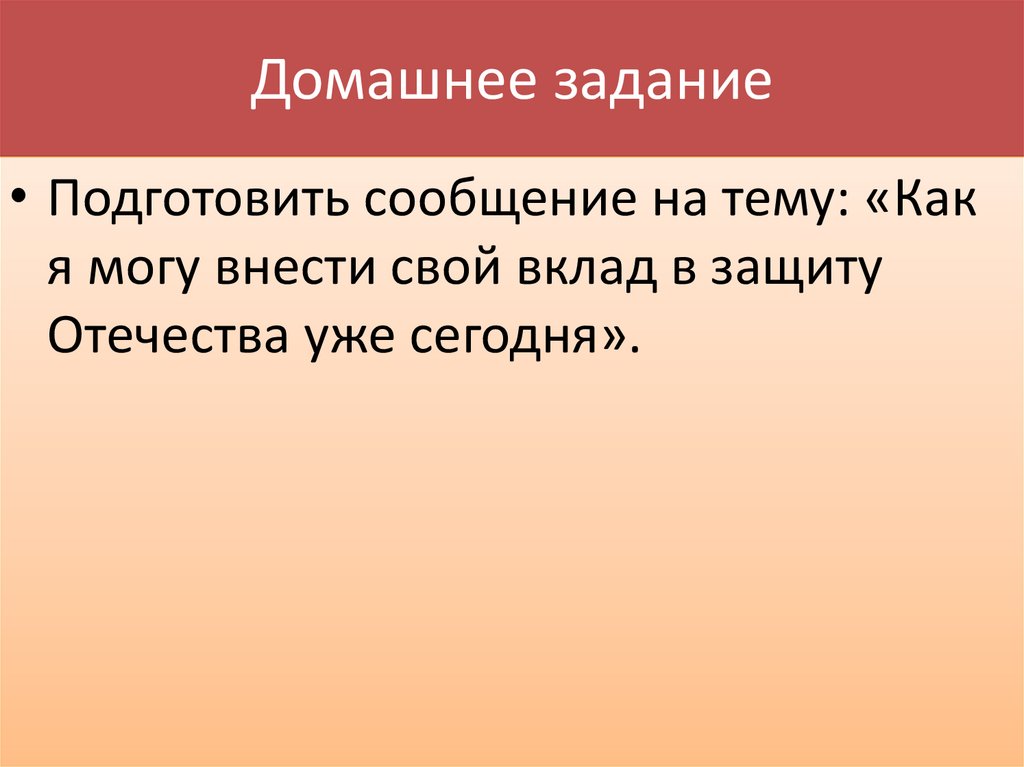 Домашнее задание

• Подготовить сообщение на тему: «Как я могу внести свой вклад в защиту Отечества уже сегодня».